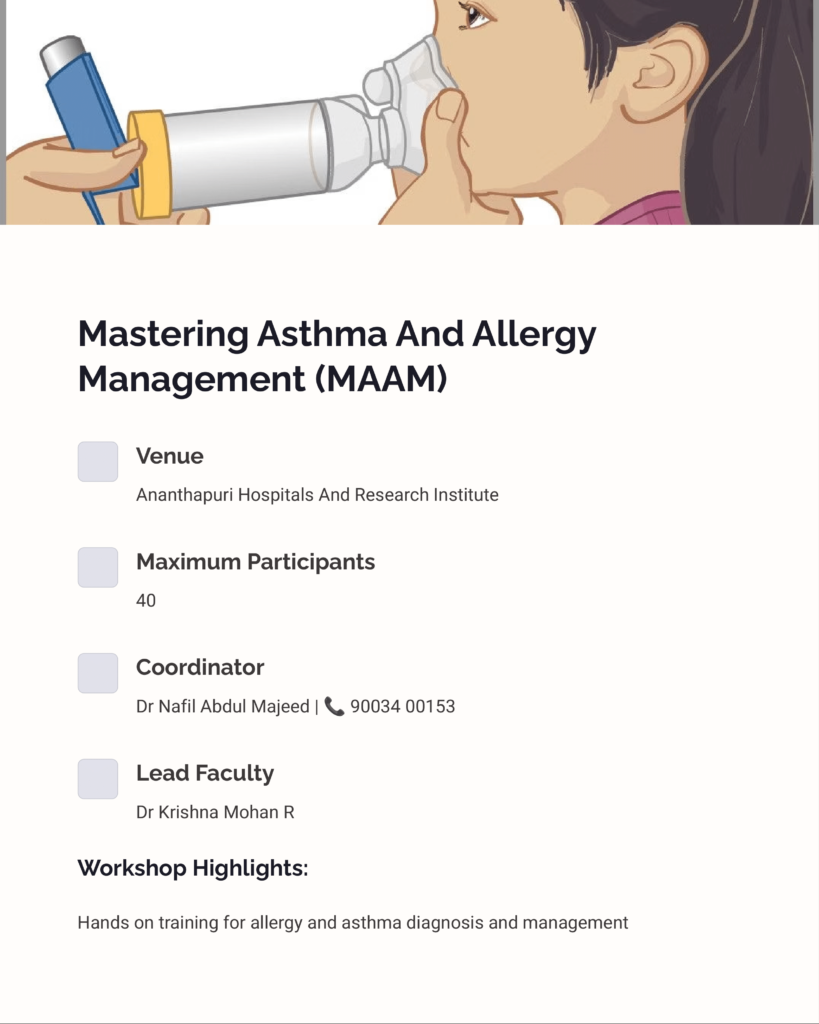 Mastering Asthma And Allergy Management (MAAM)

Venue
Ananthapuri Hospitals And Research Institute

Maximum Participants
40

Coordinator
Dr Nafil Abdul Majeed | 📞 90034 00153

Lead Faculty
Dr Krishna Mohan R

Workshop Highlights:

Hands on training for allergy and asthma diagnosis and management